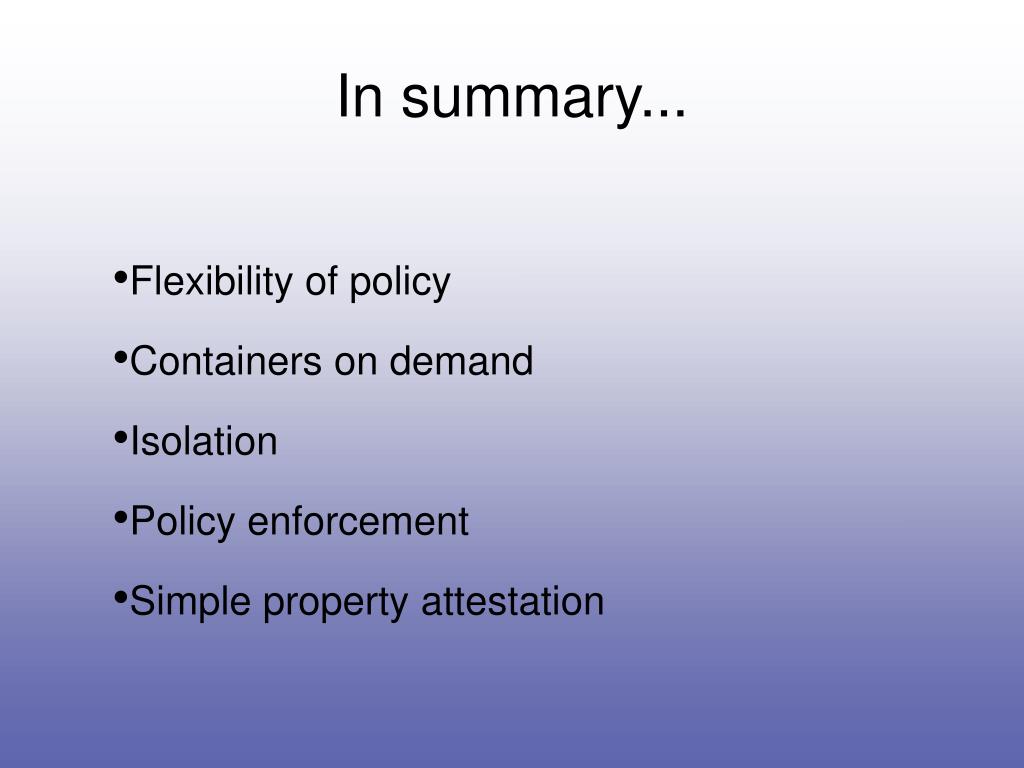 In summary...

•Flexibility of policy

•Containers on demand

•Isolation

•Policy enforcement

•Simple property attestation